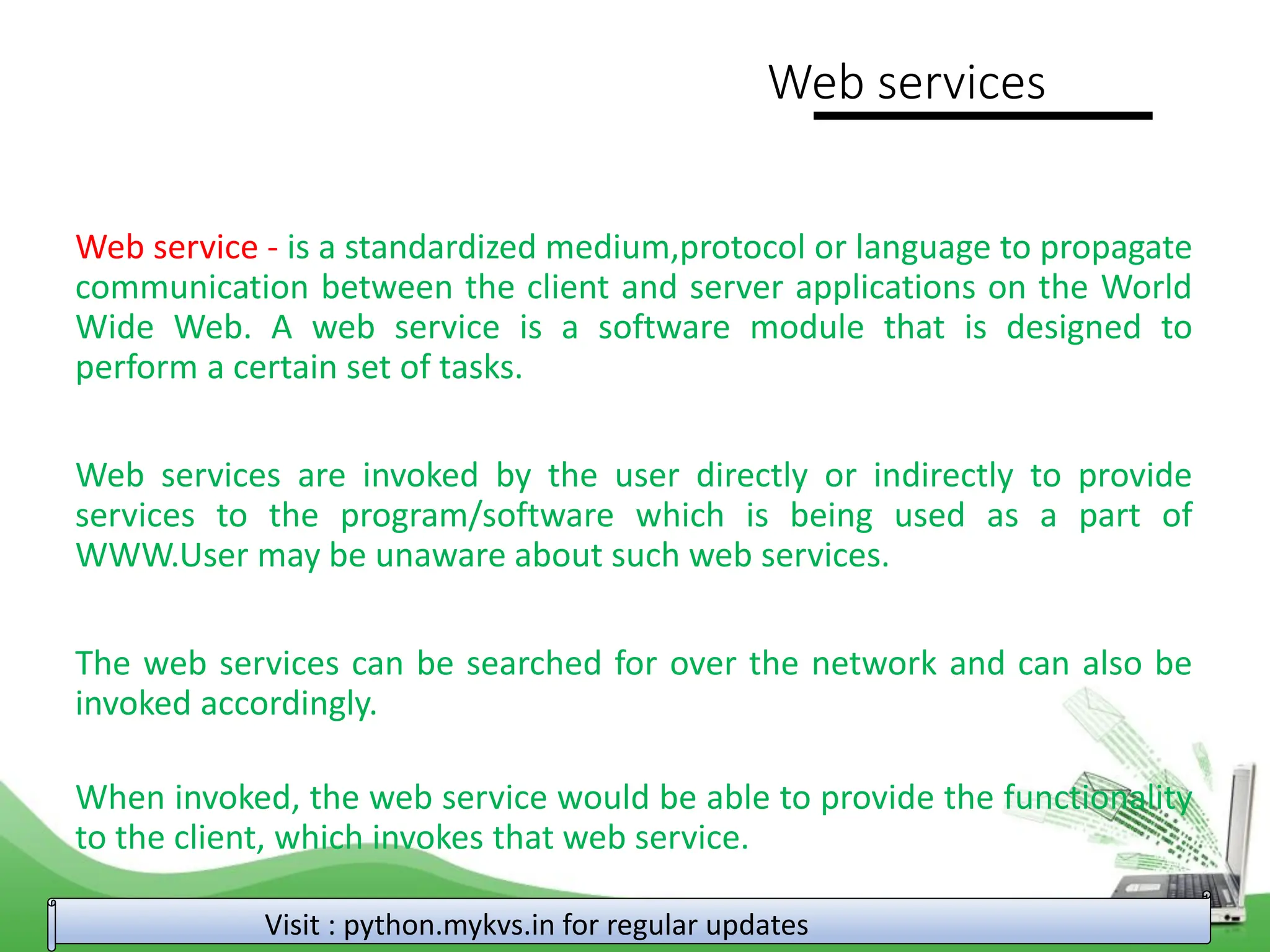 Web services

Web service - is a standardized medium,protocol or language to propagate communication between the client and server applications on the World Wide Web. A web service is a software module that is designed to perform a certain set of tasks.

Web services are invoked by the user directly or indirectly to provide services to the program/software which is being used as a part of WWW.User may be unaware about such web services.

The web services can be searched for over the network and can also be invoked accordingly.

When invoked, the web service would be able to provide the functionality to the client, which invokes that web service.

Visit : python.mykvs.in for regular updates